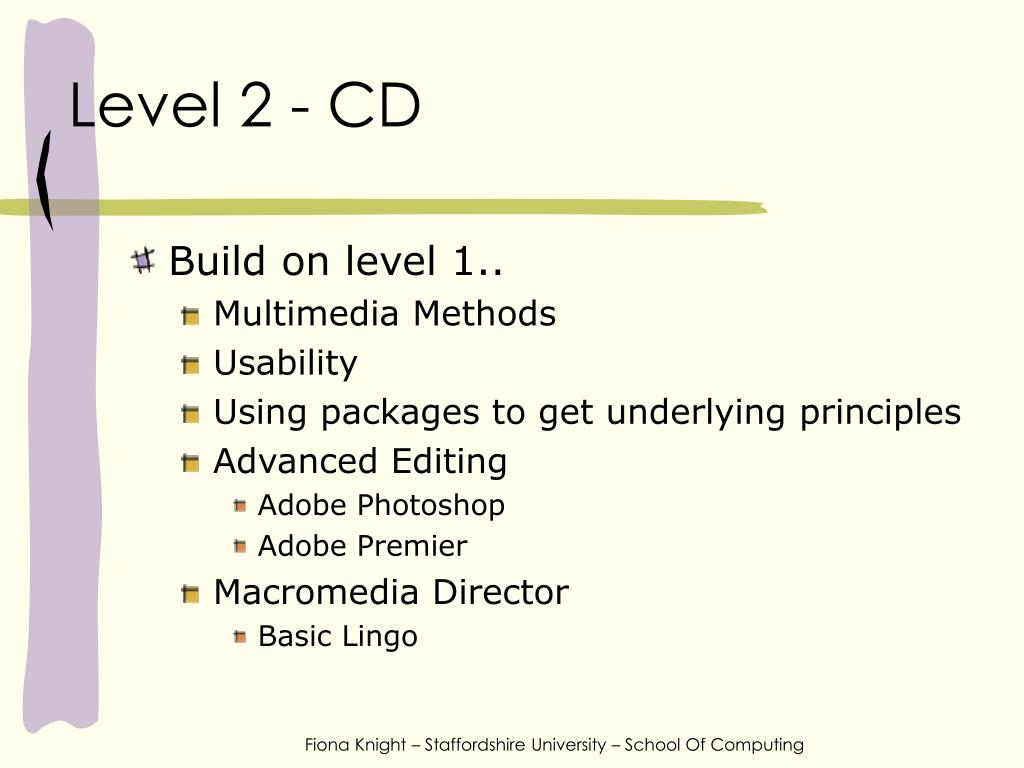 Level 2 - CD

Build on level 1..

Multimedia Methods

Usability

Using packages to get underlying principles

Advanced Editing

Adobe Photoshop

Adobe Premier

Macromedia Director

Basic Lingo

Fiona Knight – Staffordshire University – School Of Computing